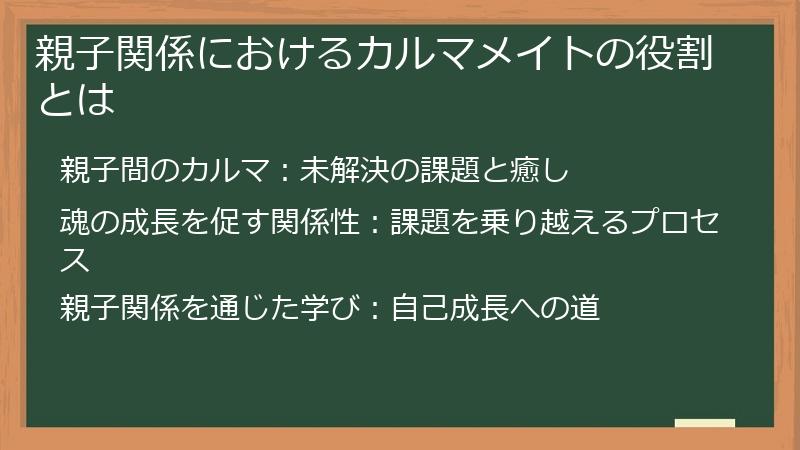 親子関係におけるカルマメイトの役割とは

親子間のカルマ：未解決の課題と癒し

魂の成長を促す関係性：課題を乗り越えるプロセス

親子関係を通じた学び：自己成長への道